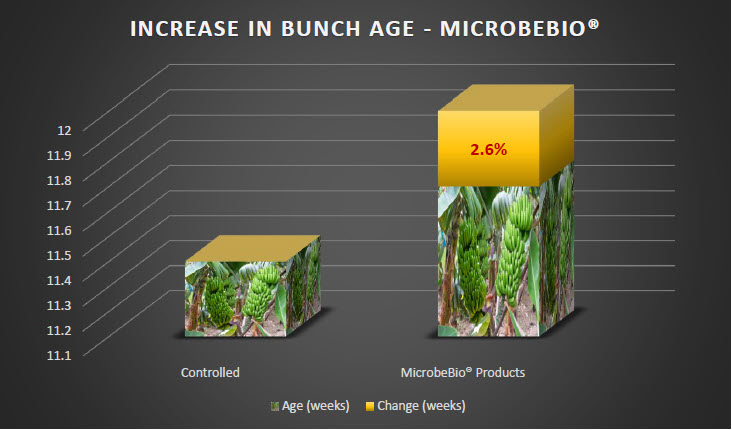 INCREASE IN BUNCH AGE - MICROBEBIO®

12
11.9
11.8
11.7
11.6
11.5
11.4
11.3
11.2
11.1

2.6%

Controlled

MicrobeBio® Products

Age (weeks) Change (weeks)